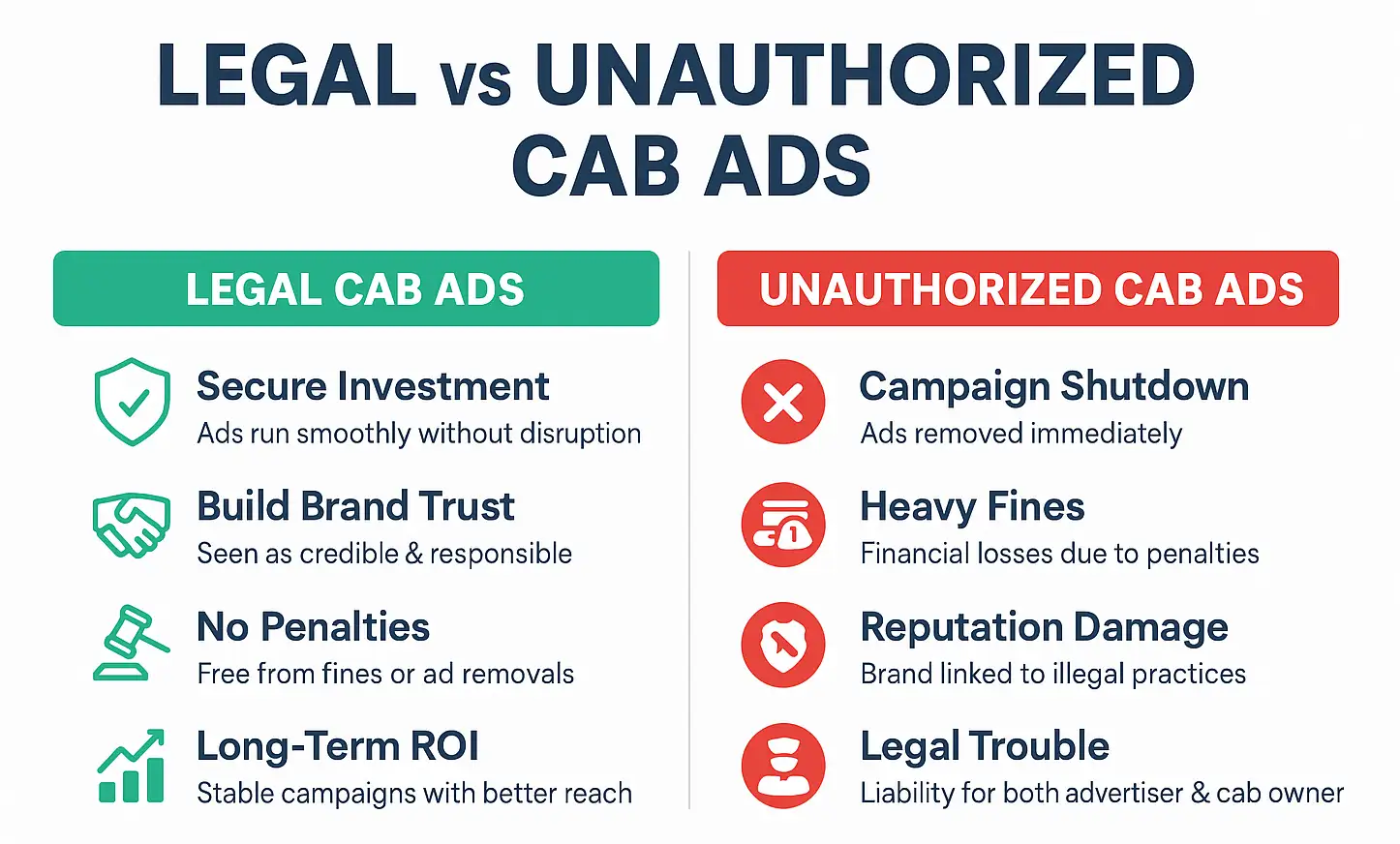 LEGAL vs UNAUTHORIZED CAB ADS

LEGAL CAB ADS

Secure Investment
Ads run smoothly without disruption

Build Brand Trust
Seen as credible & responsible

No Penalties
Free from fines or ad removals

Long-Term ROI
Stable campaigns with better reach

UNAUTHORIZED CAB ADS

Campaign Shutdown
Ads removed immediately

Heavy Fines
Financial losses due to penalties

Reputation Damage
Brand linked to illegal practices

Legal Trouble
Liability for both advertiser & cab owner